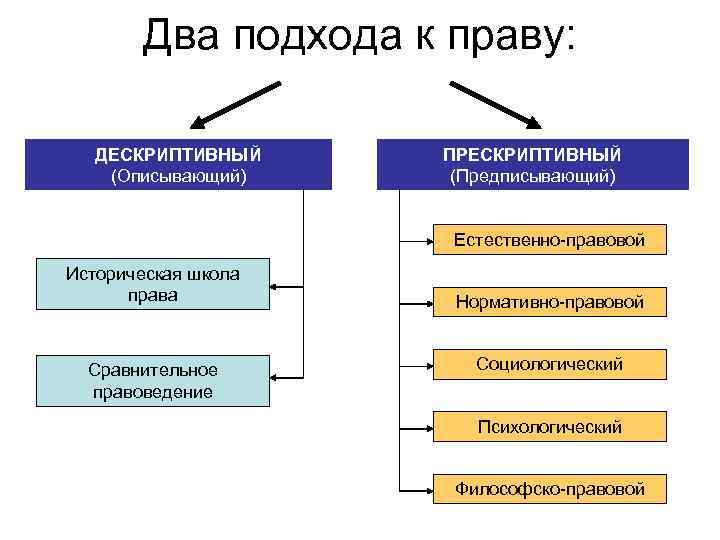 Два подхода к праву:

ДЕСКРИПТИВНЫЙ
(Описывающий)

Историческая школа права

Сравнительное правоведение

ПРЕСКРИПТИВНЫЙ
(Предписывающий)

Естественно-правовой

Нормативно-правовой

Социологический

Психологический

Философско-правовой